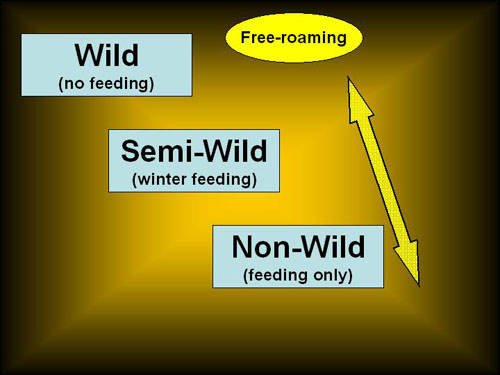 Wild
(no feeding)

Free-roaming

Semi-Wild
(winter feeding)

Non-Wild
(feeding only)